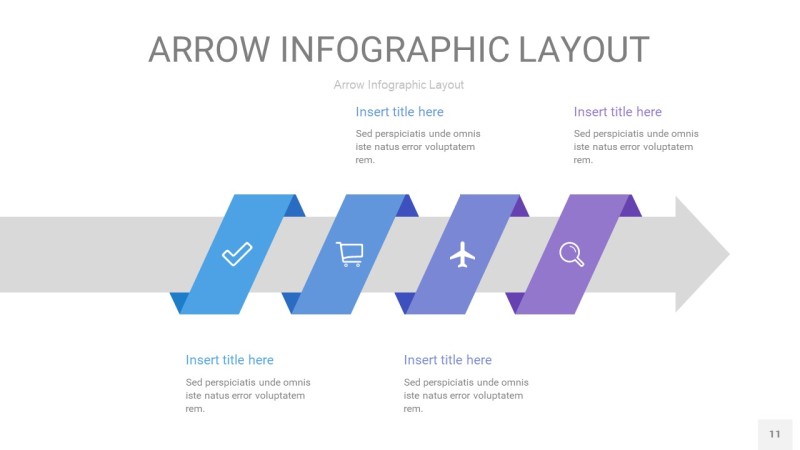 ARROW INFOGRAPHIC LAYOUT

Arrow Infographic Layout

Insert title here

Sed perspiciatis unde omnis iste natus error voluptatem rem.

Insert title here

Sed perspiciatis unde omnis iste natus error voluptatem rem.

Insert title here

Sed perspiciatis unde omnis iste natus error voluptatem rem.

Insert title here

Sed perspiciatis unde omnis iste natus error voluptatem rem.

11